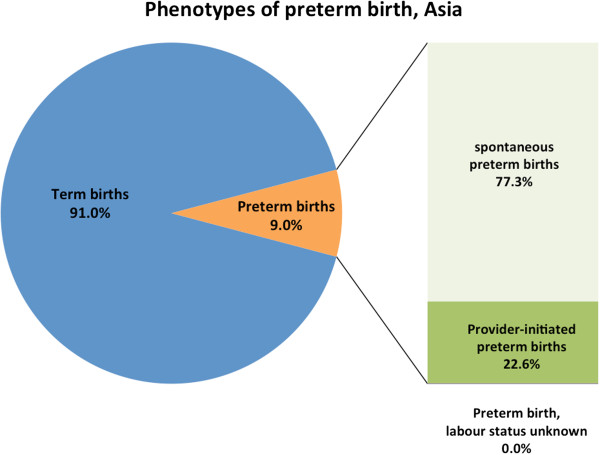 Phenotypes of preterm birth, Asia

Term births
91.0%

Preterm births
9.0%

spontaneous
preterm births
77.3%

Provider-initiated
preterm births
22.6%

Preterm birth,
labour status unknown
0.0%